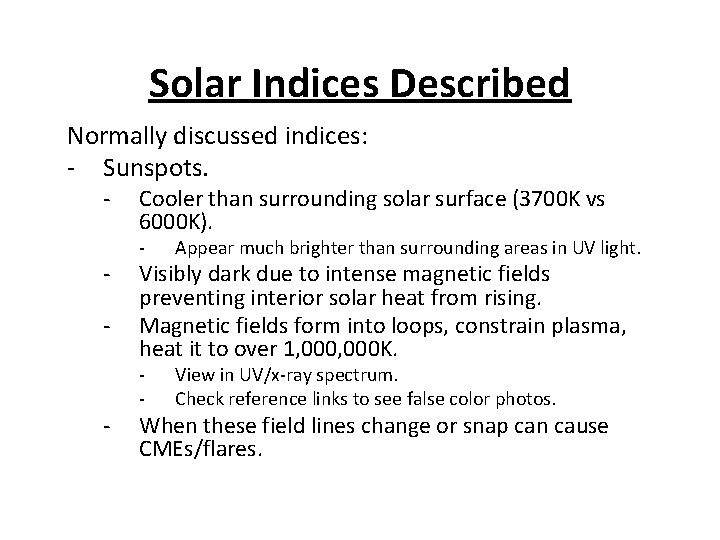 Solar Indices Described

Normally discussed indices:

- Sunspots.
  - Cooler than surrounding solar surface (3700K vs 6000K).
    - Appear much brighter than surrounding areas in UV light.
  - Visibly dark due to intense magnetic fields preventing interior solar heat from rising.
  - Magnetic fields form into loops, constrain plasma, heat it to over 1,000,000K.
    - View in UV/x-ray spectrum.
    - Check reference links to see false color photos.
  - When these field lines change or snap can cause CMEs/flares.